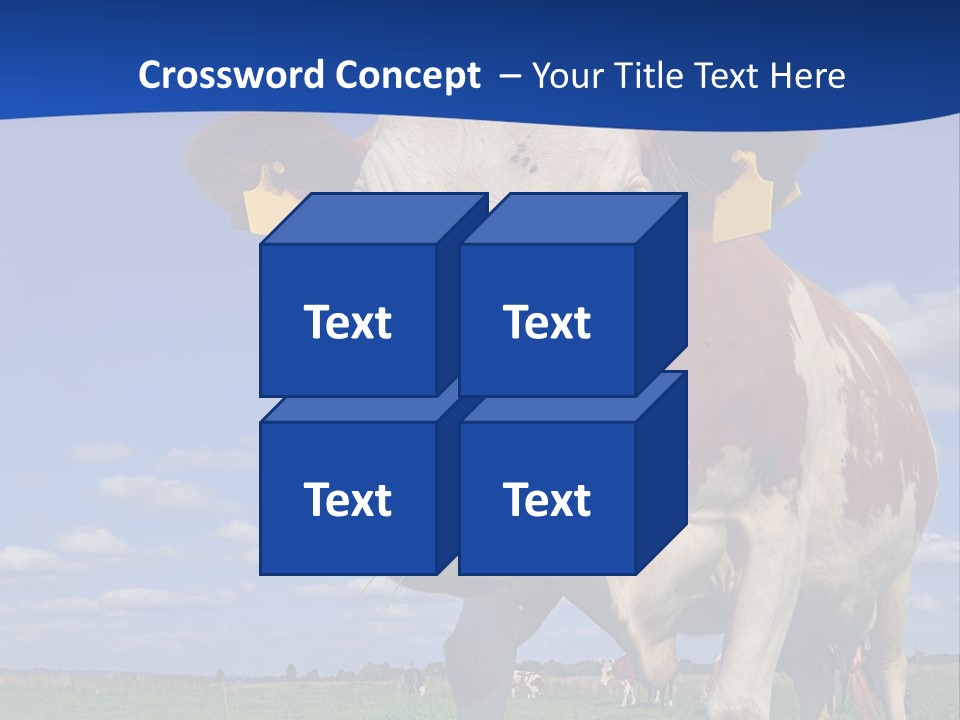 Crossword Concept – Your Title Text Here

Text

Text

Text

Text